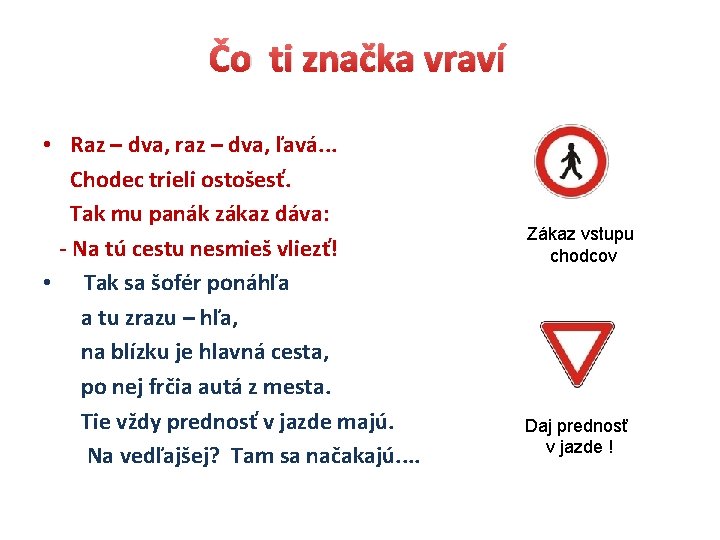 Čo ti značka vraví

• Raz – dva, raz – dva, ľavá...
Chodec trieli ostošesť.
Tak mu panák zákaz dáva:
- Na tú cestu nesmieš vliezť!

• Tak sa šofér ponáhľa
a tu zrazu – hľa,
na blízku je hlavná cesta,
po nej frčia autá z mesta.
Tie vždy prednosť v jazde majú.
Na vedľajšej? Tam sa načakajú....

Zákaz vstupu chodcov

Daj prednosť v jazde !